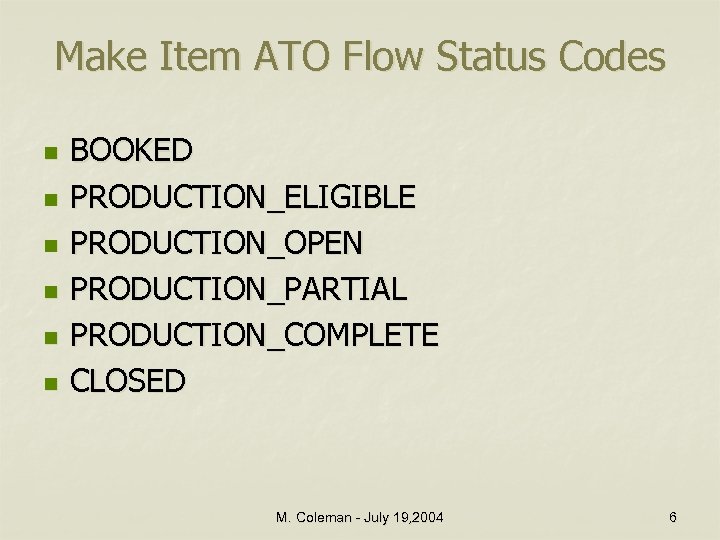 Make Item ATO Flow Status Codes

- BOOKED
- PRODUCTION_ELIGIBLE
- PRODUCTION_OPEN
- PRODUCTION_PARTIAL
- PRODUCTION_COMPLETE
- CLOSED

M. Coleman - July 19,2004

6